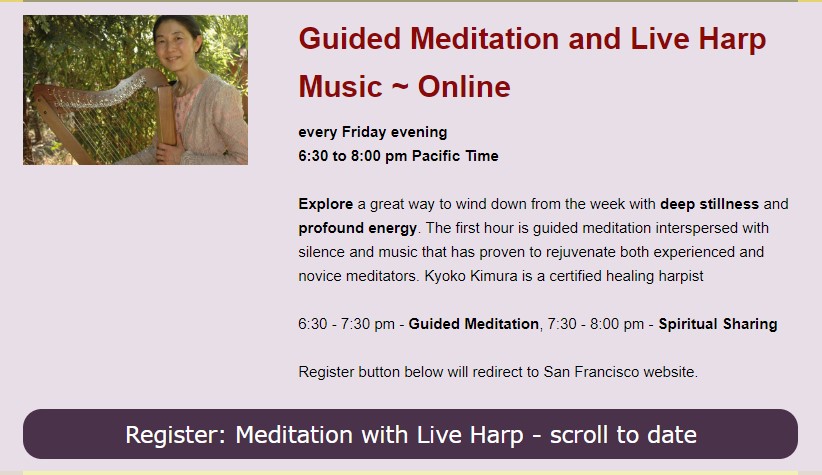 Guided Meditation and Live Harp Music ~ Online

every Friday evening
6:30 to 8:00 pm Pacific Time

Explore a great way to wind down from the week with deep stillness and profound energy. The first hour is guided meditation interspersed with silence and music that has proven to rejuvenate both experienced and novice meditators. Kyoko Kimura is a certified healing harpist

6:30 - 7:30 pm - Guided Meditation, 7:30 - 8:00 pm - Spiritual Sharing

Register button below will redirect to San Francisco website.

Register: Meditation with Live Harp - scroll to date